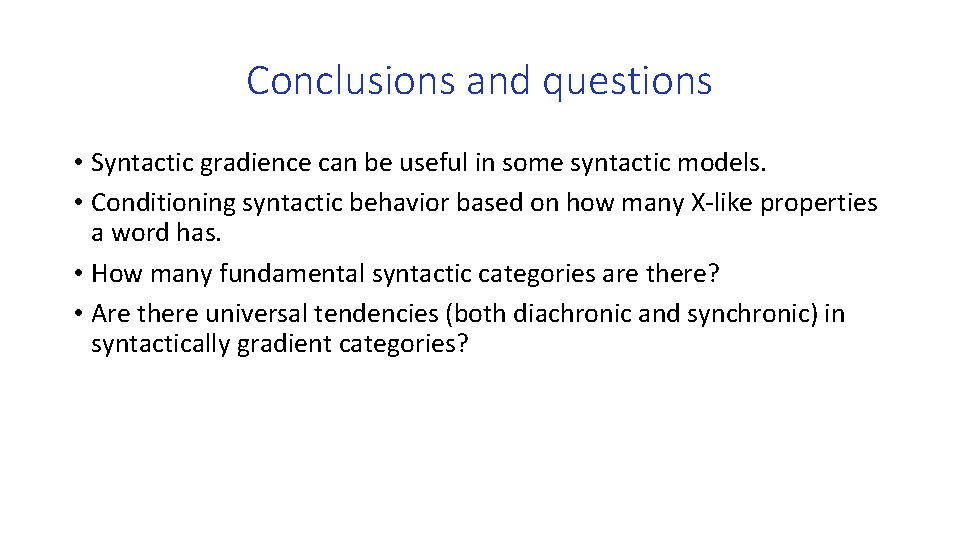 Conclusions and questions

• Syntactic gradience can be useful in some syntactic models.
• Conditioning syntactic behavior based on how many X-like properties a word has.
• How many fundamental syntactic categories are there?
• Are there universal tendencies (both diachronic and synchronic) in syntactically gradient categories?